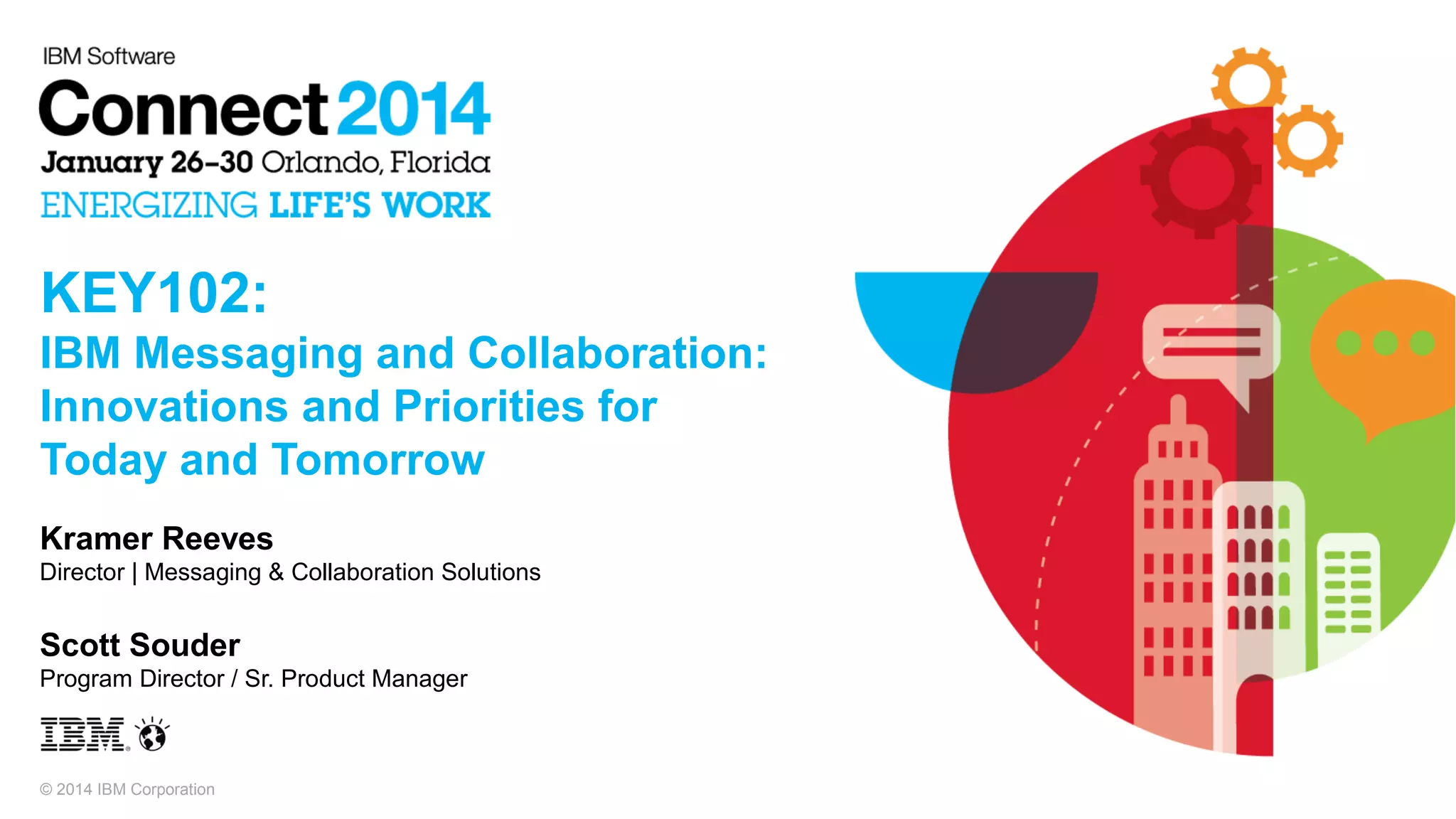 IBM Software

Connect 2014

January 26–30 Orlando, Florida

ENERGIZING LIFE'S WORK

KEY102:

IBM Messaging and Collaboration: Innovations and Priorities for Today and Tomorrow

Kramer Reeves

Director | Messaging & Collaboration Solutions

Scott Souder

Program Director / Sr. Product Manager

IBM

© 2014 IBM Corporation